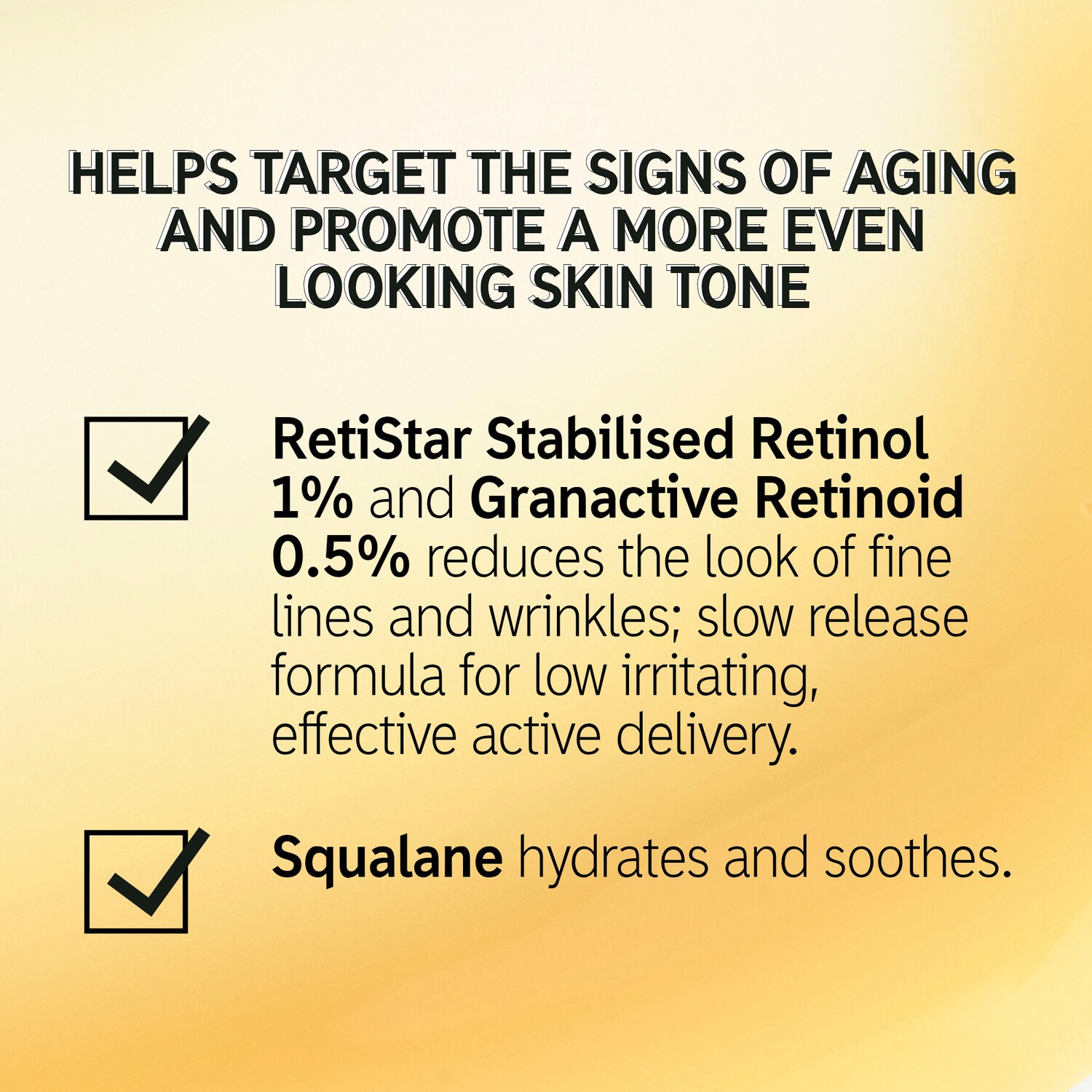 HELPS TARGET THE SIGNS OF AGING AND PROMOTE A MORE EVEN LOOKING SKIN TONE

RetiStar Stabilised Retinol 1% and Granactive Retinoid 0.5% reduces the look of fine lines and wrinkles; slow release formula for low irritating, effective active delivery.

Squalane hydrates and soothes.